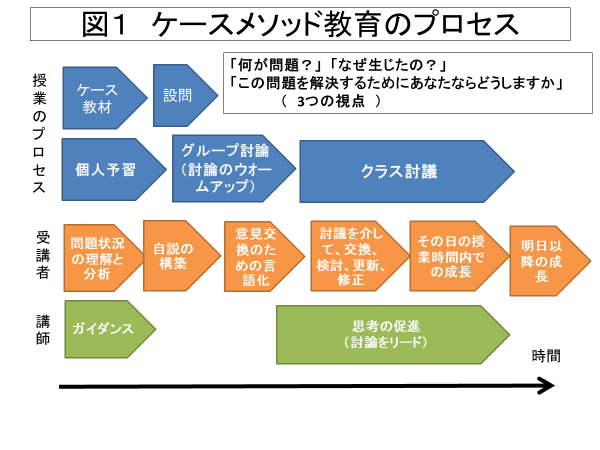 図1　ケースメソッド教育のプロセス

授業のプロセス

ケース教材

設問

「何が問題？」「なぜ生じたの？」
「この問題を解決するためにあなたならどうしますか」
（　3つの視点　）

個人予習

グループ討論（討論のウオームアップ）

クラス討議

受講者

問題状況の理解と分析

自説の構築

意見交換のための言語化

討議を介して、交換、検討、更新、修正

その日の授業時間内での成長

明日以降の成長

講師

ガイダンス

思考の促進（討論をリード）

時間